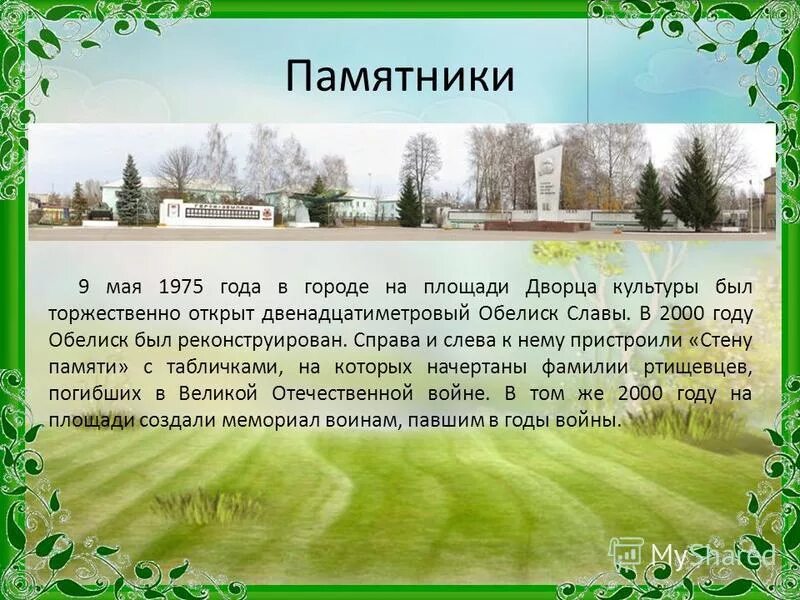 Памятники

9 мая 1975 года в городе на площади Дворца культуры был торжественно открыт двенадцатиметровый Обелиск Славы. В 2000 году Обелиск был реконструирован. Справа и слева к нему пристроили «Стену памяти» с табличками, на которых начертаны фамилии ртищевцев, погибших в Великой Отечественной войне. В том же 2000 году на площади создали мемориал воинам, павшим в годы войны.

MyShared